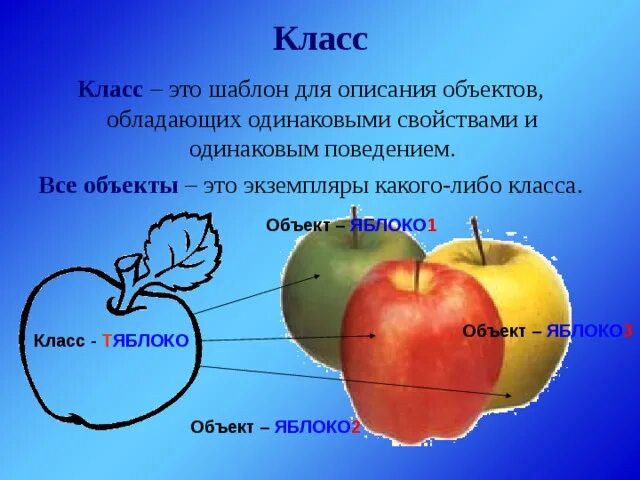 Класс

Класс – это шаблон для описания объектов, обладающих одинаковыми свойствами и одинаковым поведением.

Все объекты – это экземпляры какого-либо класса.

Объект – ЯБЛОКО1

Класс - ТЯБЛОКО

Объект – ЯБЛОКО3

Объект – ЯБЛОКО2